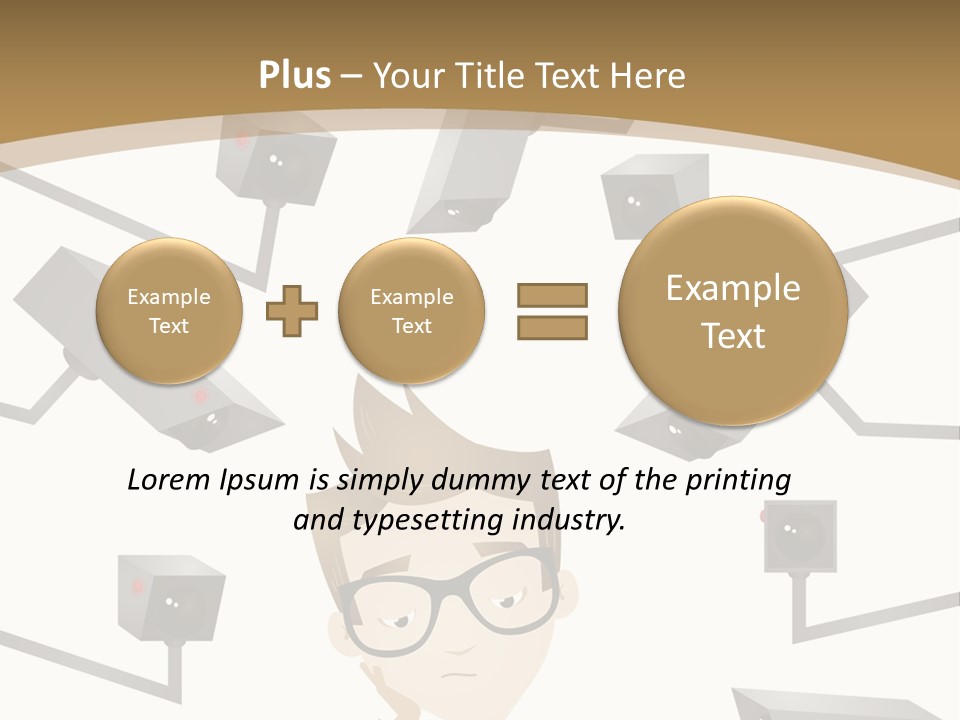 Plus – Your Title Text Here

Example Text

Example Text

Example Text

Lorem Ipsum is simply dummy text of the printing and typesetting industry.